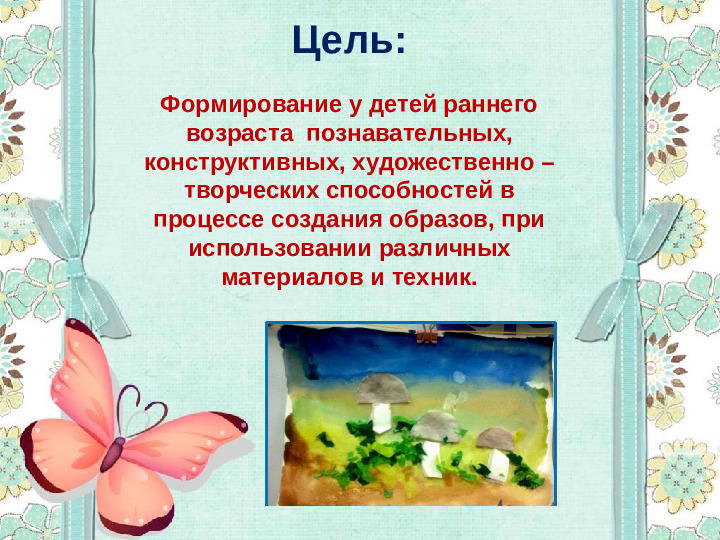 Цель:

Формирование у детей раннего возраста познавательных, конструктивных, художественно – творческих способностей в процессе создания образов, при использовании различных материалов и техник.